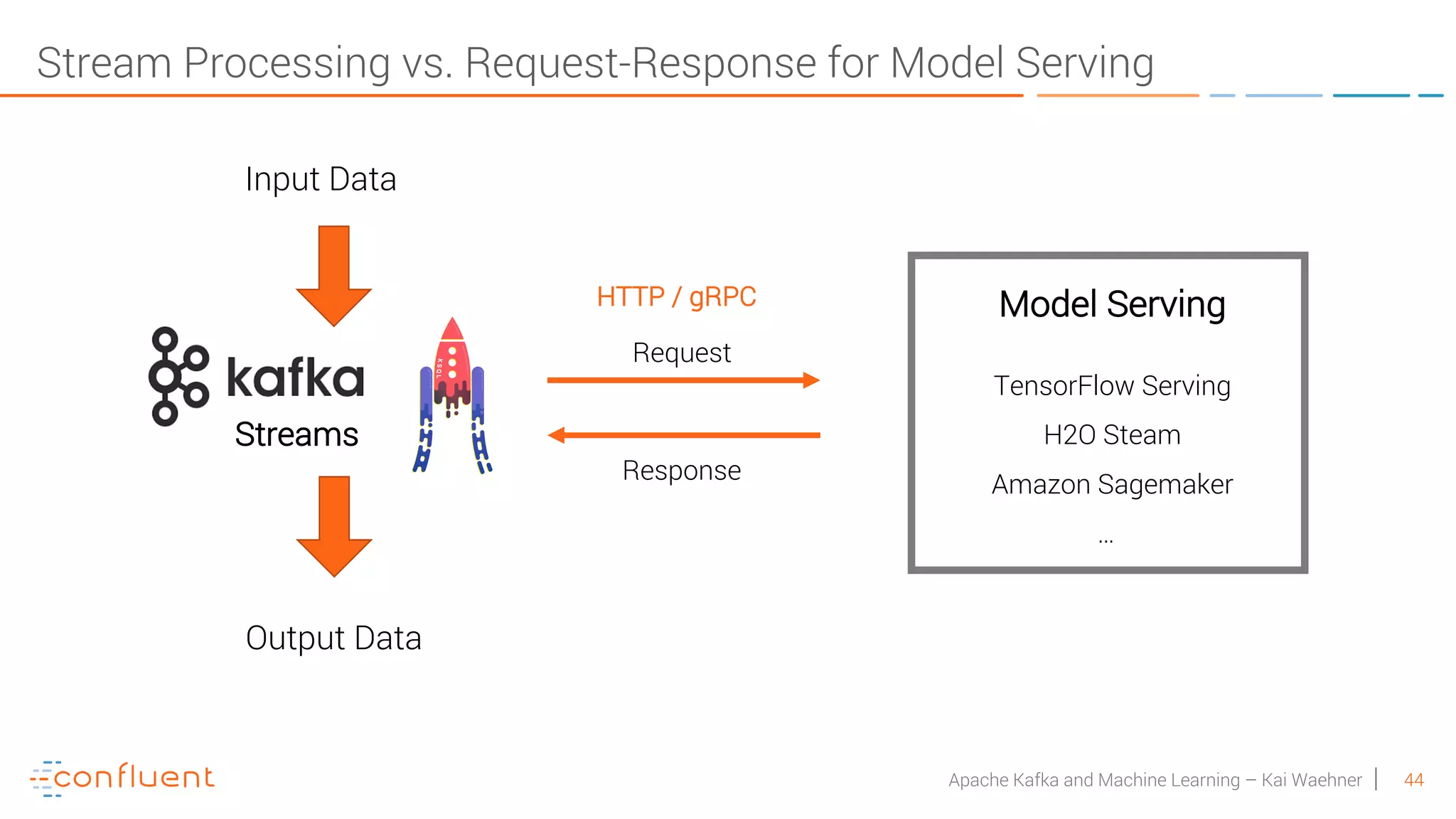 Stream Processing vs. Request-Response for Model Serving

Input Data

kafka
Streams

KSQL

Output Data

HTTP / gRPC

Request

Response

Model Serving

TensorFlow Serving

H2O Steam

Amazon Sagemaker

...

confluent

Apache Kafka and Machine Learning – Kai Waehner | 44